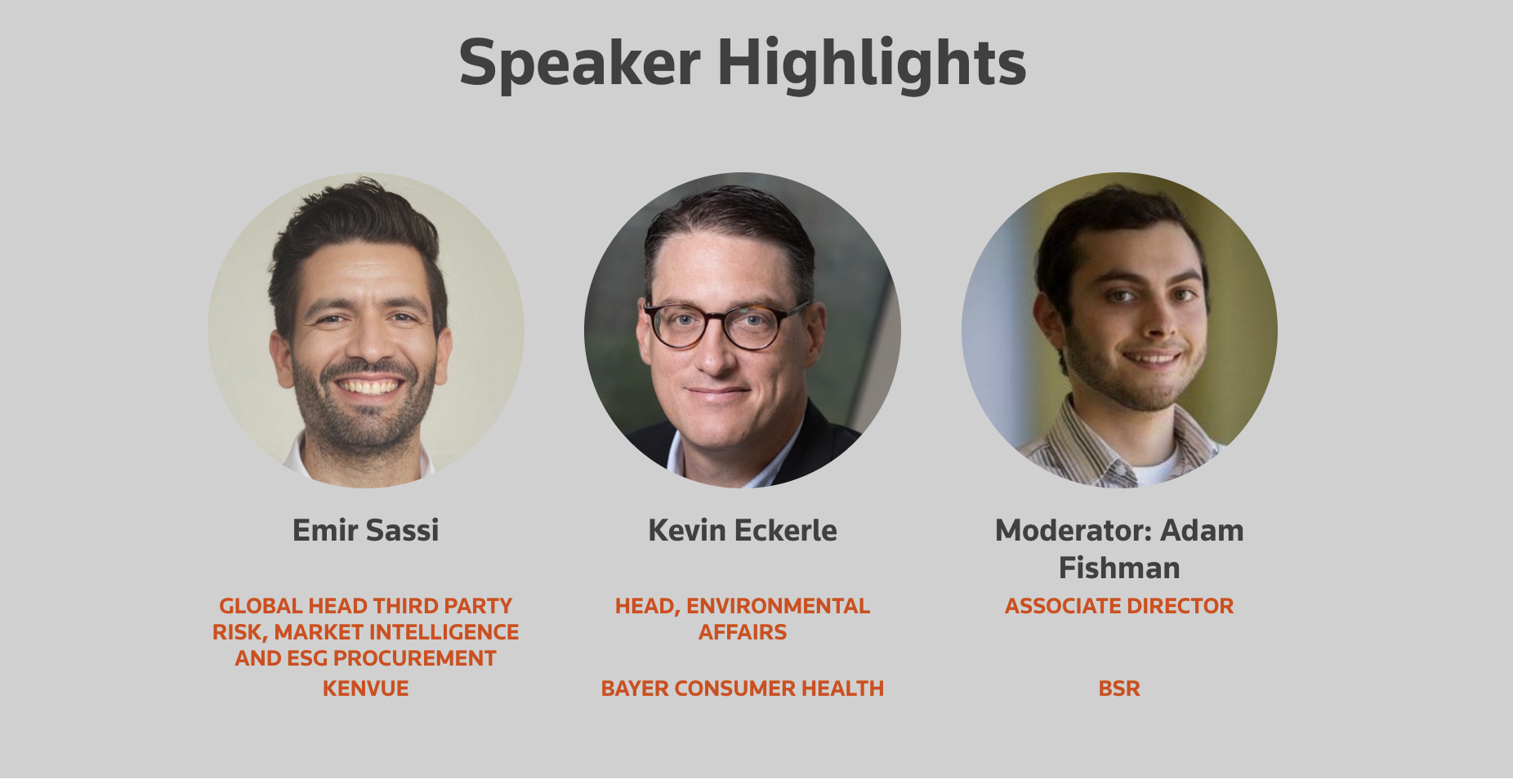 Speaker Highlights

Emir Sassi

GLOBAL HEAD THIRD PARTY RISK, MARKET INTELLIGENCE AND ESG PROCUREMENT

KENVUE

Kevin Eckerle

HEAD, ENVIRONMENTAL AFFAIRS

BAYER CONSUMER HEALTH

Moderator: Adam Fishman

ASSOCIATE DIRECTOR

BSR